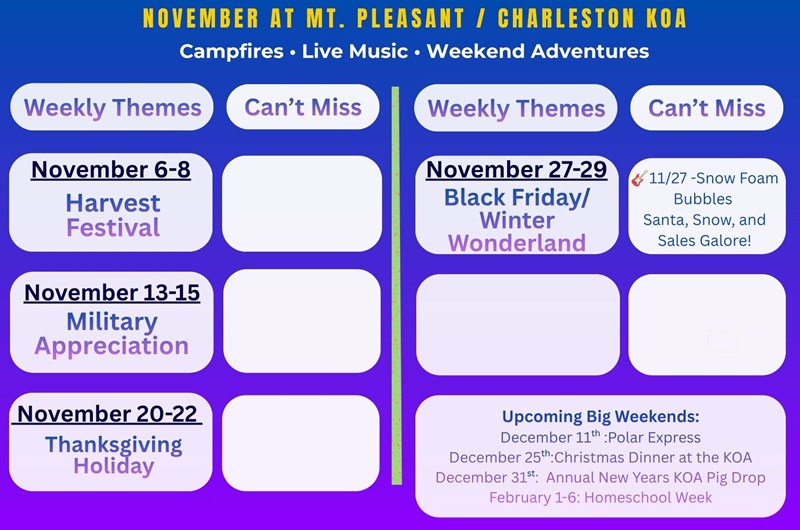 NOVEMBER AT MT. PLEASANT / CHARLESTON KOA

Campfires • Live Music • Weekend Adventures

Weekly Themes

Can't Miss

November 6-8
Harvest Festival

November 13-15
Military Appreciation

November 20-22
Thanksgiving Holiday

Weekly Themes

Can't Miss

November 27-29
Black Friday/ Winter Wonderland

11/27 -Snow Foam Bubbles
Santa, Snow, and Sales Galore!

Upcoming Big Weekends:
December 11$^{th}$ :Polar Express
December 25$^{th}$:Christmas Dinner at the KOA
December 31$^{st}$: Annual New Years KOA Pig Drop
February 1-6: Homeschool Week